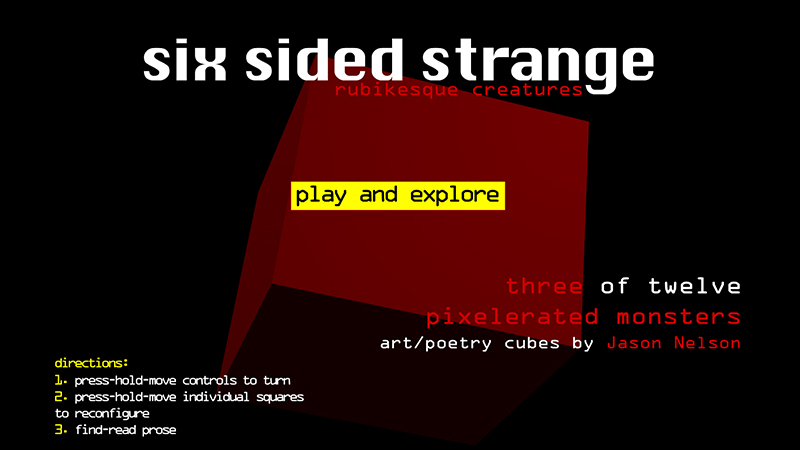 six sided strange
rubikesque creatures

play and explore

three of twelve
pixelerated monsters
art/poetry cubes by Jason Nelson

directions:
1. press-hold-move controls to turn
2. press-hold-move individual squares to reconfigure
3. find-read prose